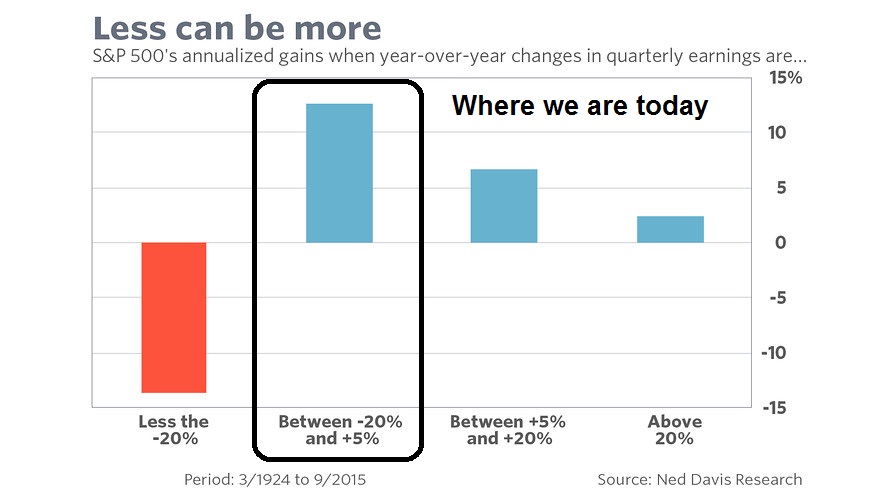 Less can be more

S&P 500's annualized gains when year-over-year changes in quarterly earnings are...

Where we are today

15%
10
5
0
-5
-10
-15

Less the -20%

Between -20% and +5%

Between +5% and +20%

Above 20%

Period: 3/1924 to 9/2015

Source: Ned Davis Research